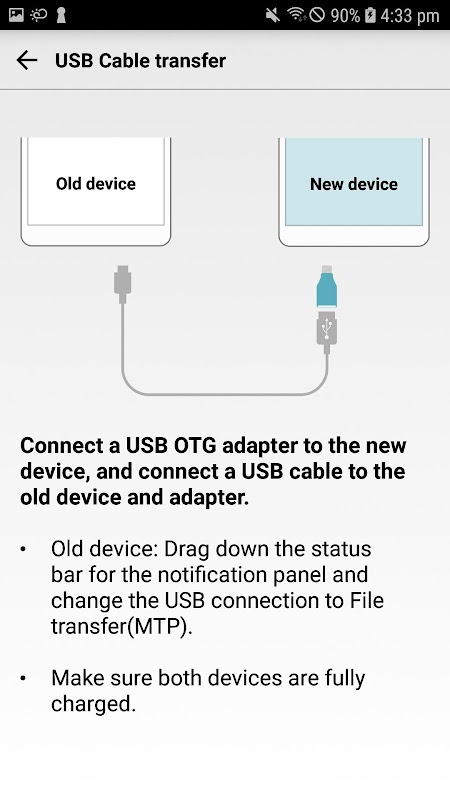 90% 4:33 pm

USB Cable transfer

Old device

New device

Connect a USB OTG adapter to the new device, and connect a USB cable to the old device and adapter.

• Old device: Drag down the status bar for the notification panel and change the USB connection to File transfer(MTP).

• Make sure both devices are fully charged.